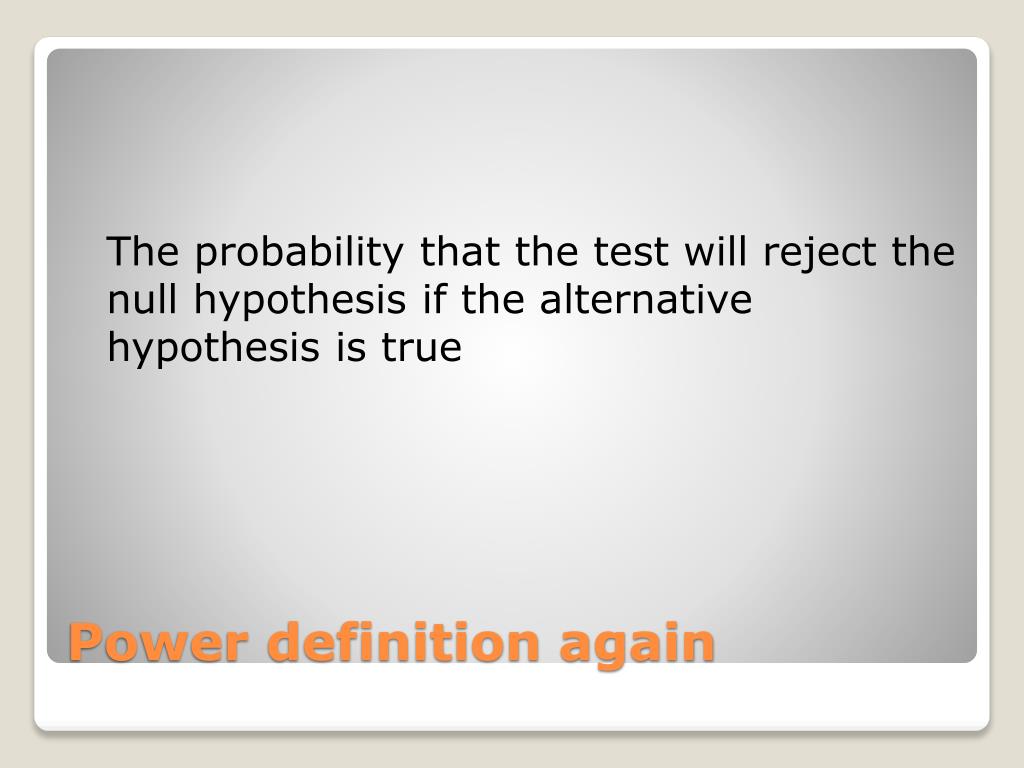 The probability that the test will reject the null hypothesis if the alternative hypothesis is true

Power definition again